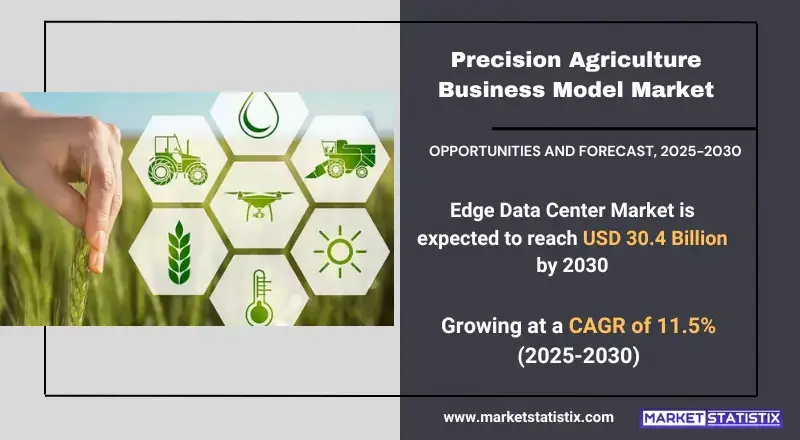 Precision Agriculture Business Model Market

OPPORTUNITIES AND FORECAST, 2025-2030

Edge Data Center Market is expected to reach USD 30.4 Billion by 2030

Growing at a CAGR of 11.5% (2025-2030)

www.marketstatistix.com

MARKET STATISTIX